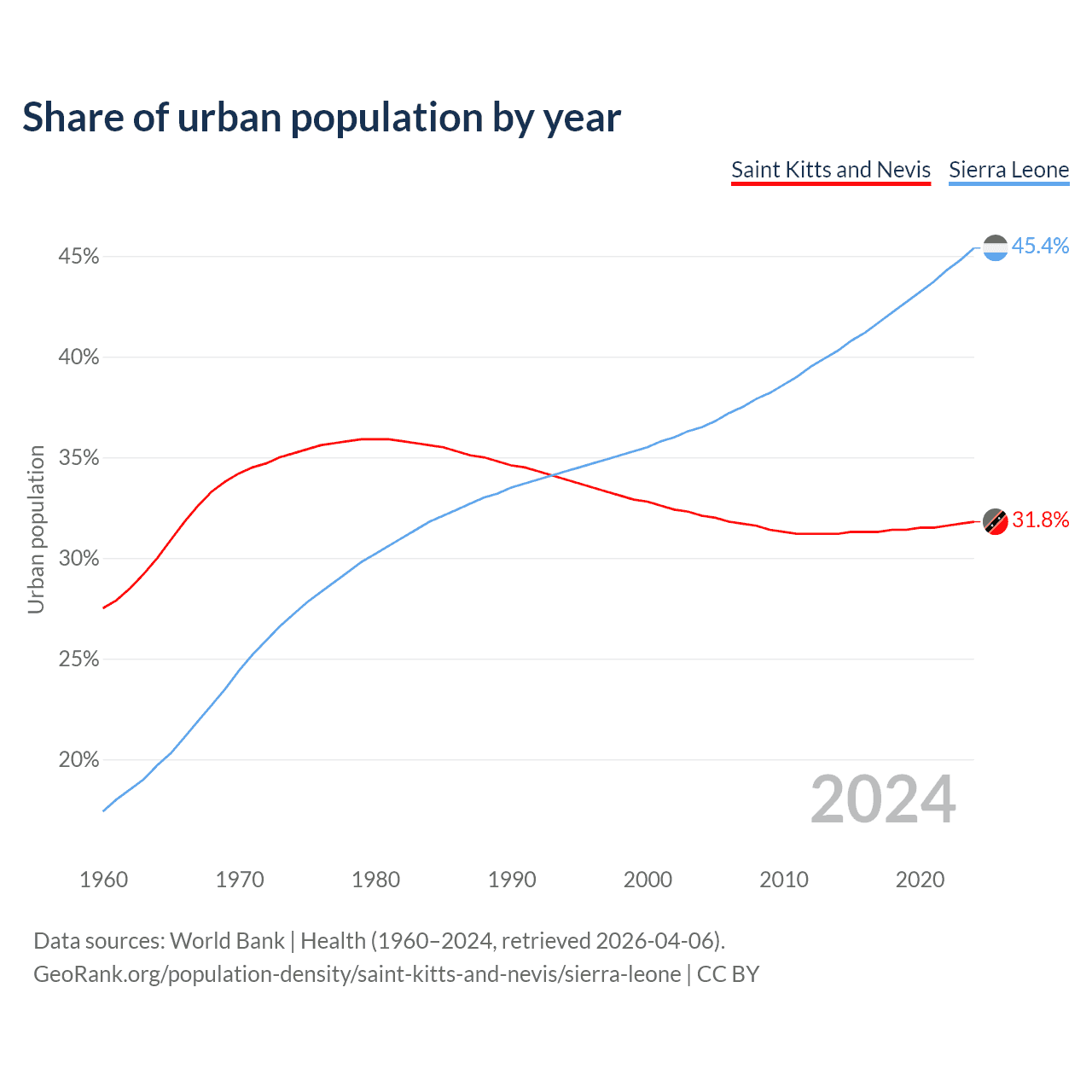 Share of urban population by year

Saint Kitts and Nevis Sierra Leone

45%
40%
35%
30%
25%
20%

Urban population

45.4%
31.8%

2024

1960 1970 1980 1990 2000 2010 2020

Data sources: World Bank | Health (1960–2024, retrieved 2026-04-06).
GeoRank.org/population-density/saint-kitts-and-nevis/sierra-leone | CC BY